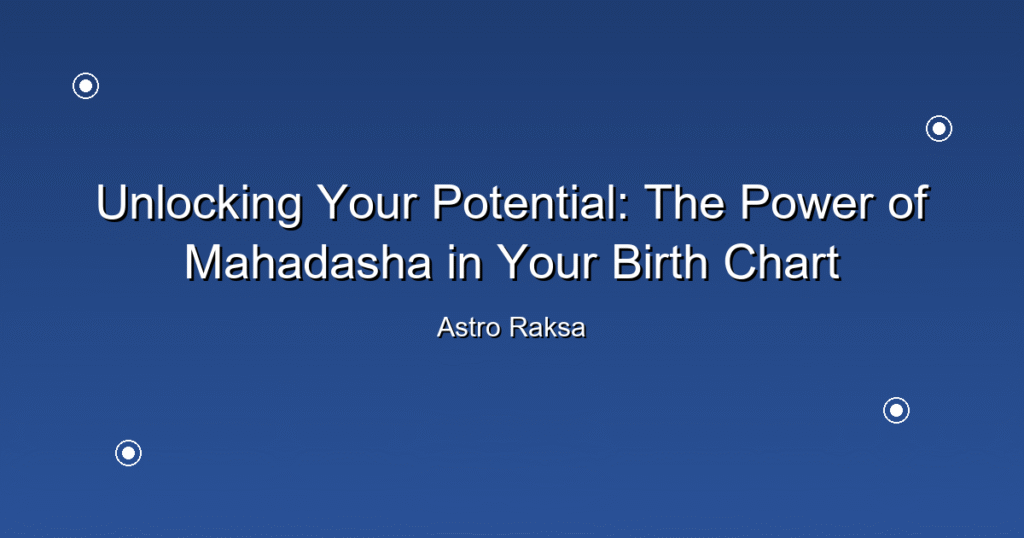 Unlocking Your Potential: The Power of Mahadasha in Your Birth Chart

Astro Raksa